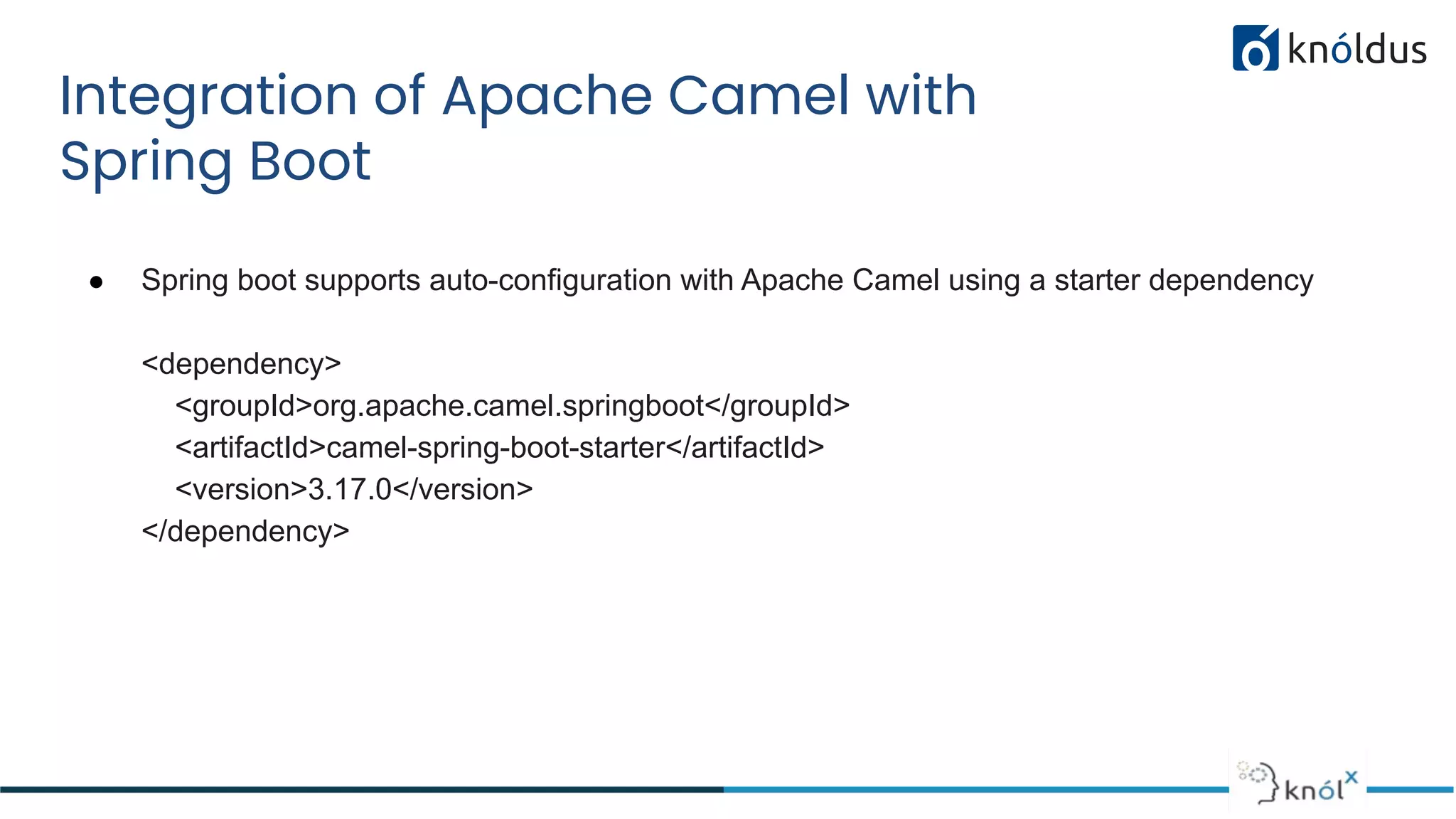 knóldus

Integration of Apache Camel with Spring Boot

● Spring boot supports auto-configuration with Apache Camel using a starter dependency

<dependency>
<groupId>org.apache.camel.springboot</groupId>
<artifactId>camel-spring-boot-starter</artifactId>
<version>3.17.0</version>
</dependency>

knólx